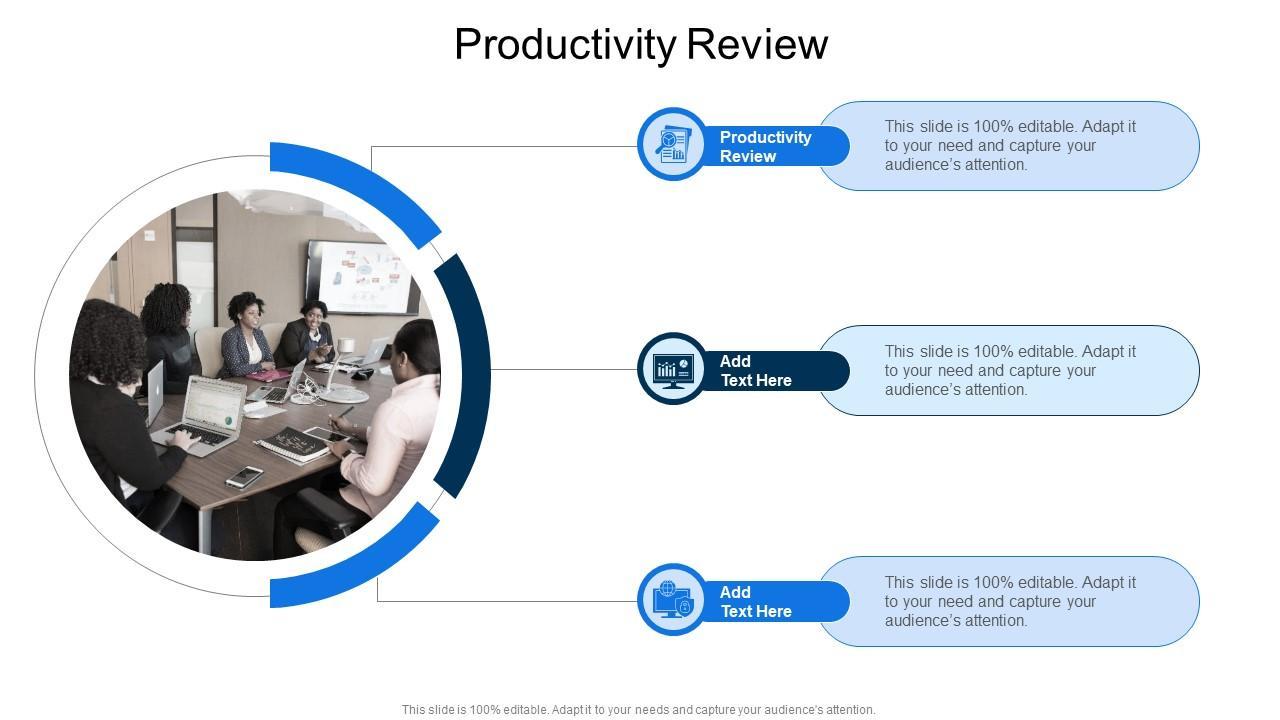 Productivity Review

Productivity Review

This slide is 100% editable. Adapt it to your need and capture your audience's attention.

Add Text Here

This slide is 100% editable. Adapt it to your need and capture your audience's attention.

Add Text Here

This slide is 100% editable. Adapt it to your need and capture your audience's attention.

This slide is 100% editable. Adapt it to your needs and capture your audience's attention.